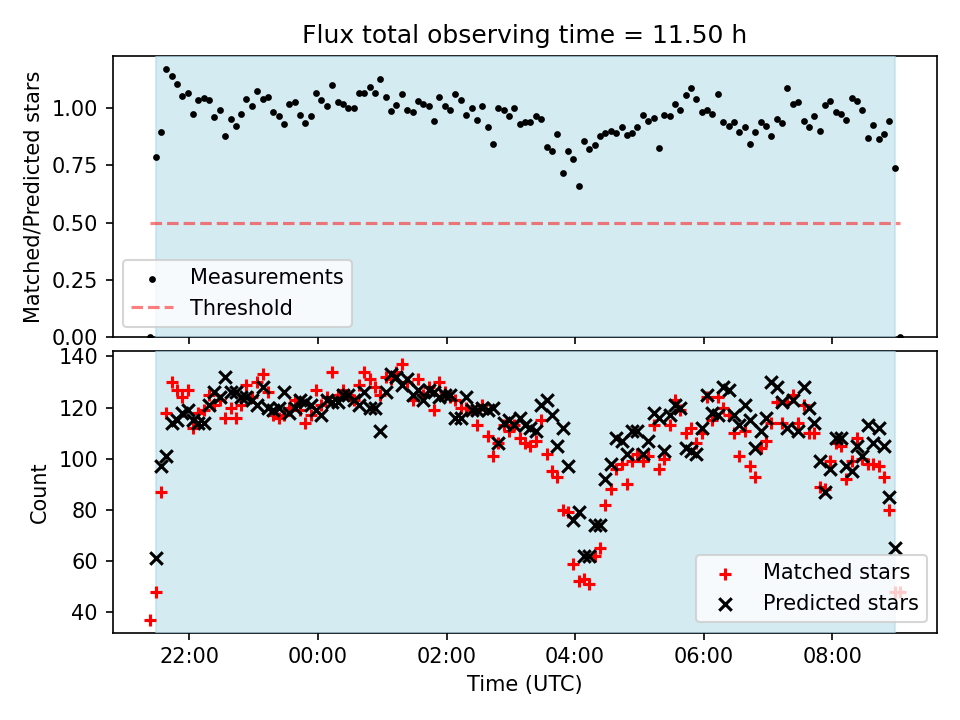 Flux total observing time = 11.50 h

Matched/Predicted stars

1.00
0.75
0.50
0.25
0.00

Measurements
Threshold

Count

140
120
100
80
60
40

Matched stars
Predicted stars

22:00
00:00
02:00
04:00
06:00
08:00

Time (UTC)